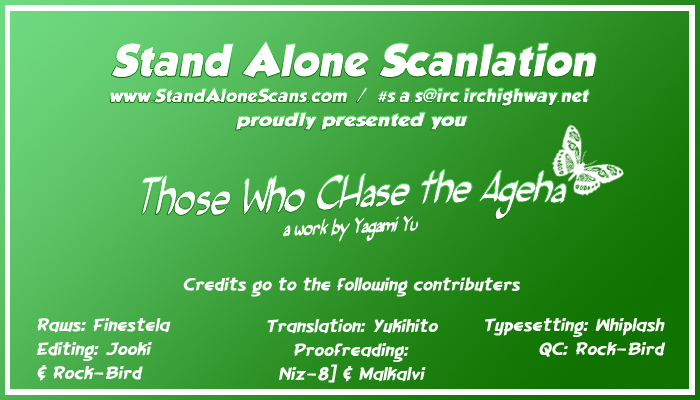 Stand Alone Scanlation
www.StandAloneScans.com / #s.a.s@irc.irchighway.net
proudly presented you

Those Who CHase the Ageha
a work by Yagami Yu

Credits go to the following contributers

Raws: Finestela
Editing: Jooki
& Rock-Bird

Translation: Yukihito
Proofreading:
Niz-8] & Malkalvi

Typesetting: Whiplash
QC: Rock-Bird